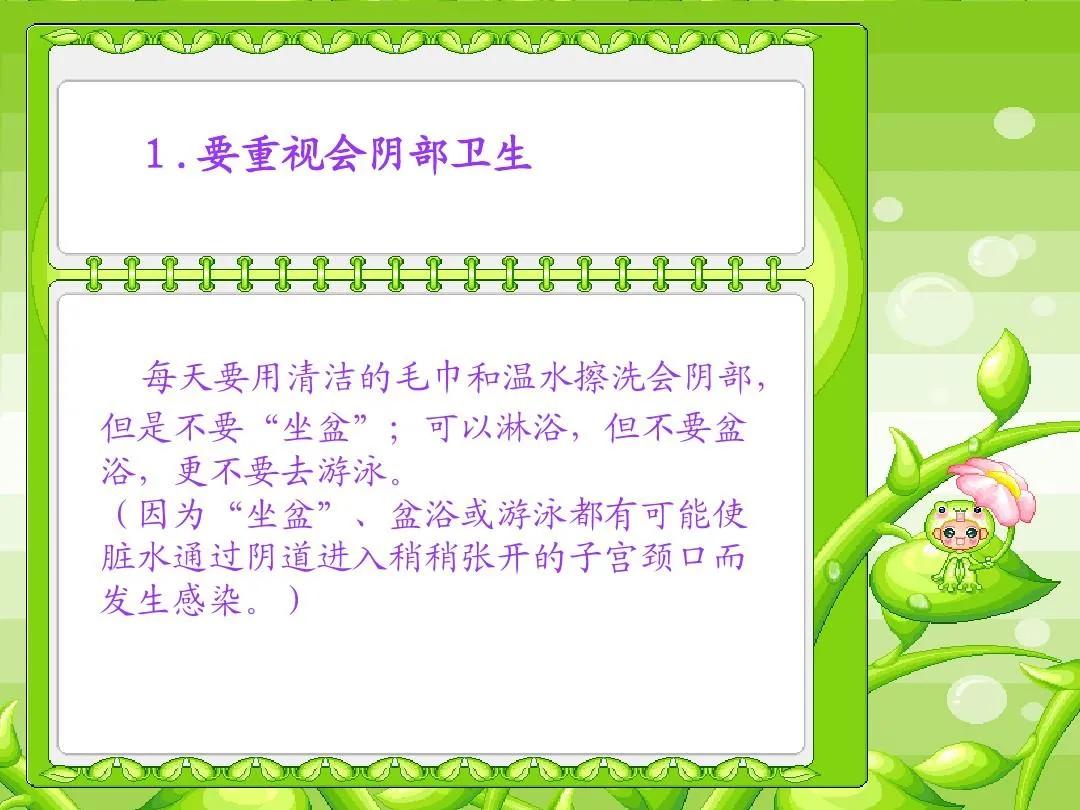 1.要重视会阴部卫生

每天要用清洁的毛巾和温水擦洗会阴部，但是不要“坐盆”；可以淋浴，但不要盆浴，更不要去游泳。
（因为“坐盆”、盆浴或游泳都有可能使脏水通过阴道进入稍稍张开的子宫颈口而发生感染。）